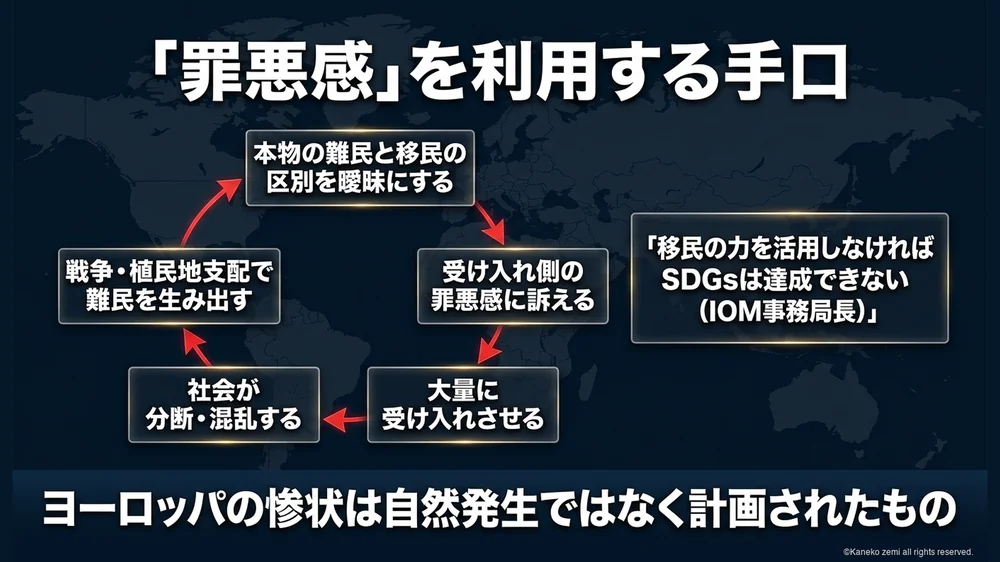 「罪悪感」を利用する手口

本物の難民と移民の区別を曖昧にする

受け入れ側の罪悪感に訴える

大量に受け入れさせる

社会が分断・混乱する

戦争・植民地支配で難民を生み出す

「移民の力を活用しなければSDGsは達成できない（IOM事務局長）」

ヨーロッパの惨状は自然発生ではなく計画されたもの

©Kaneko zemi all rights reserved.